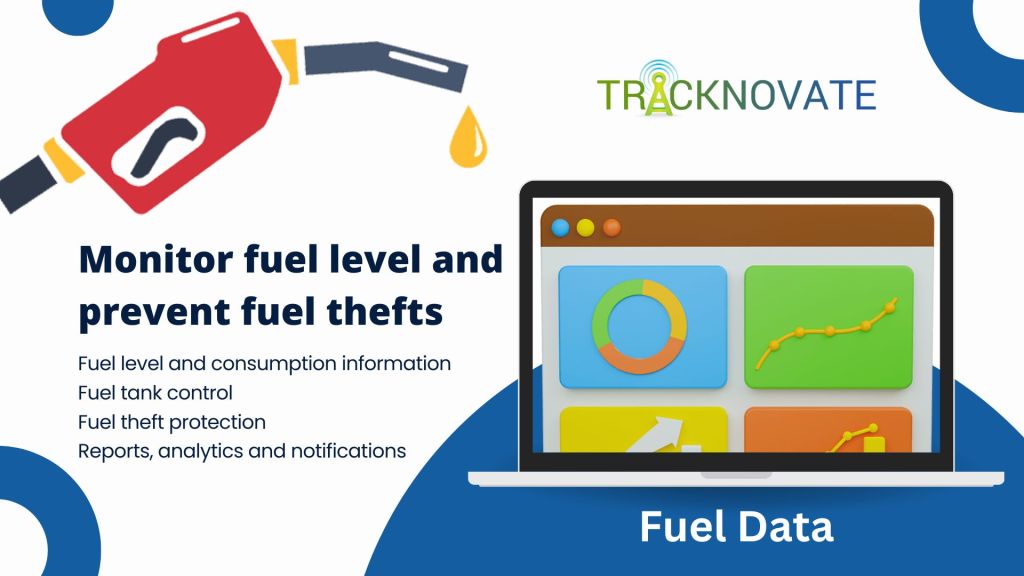 TRACKNOVATE

Monitor fuel level and prevent fuel thefts

Fuel level and consumption information
Fuel tank control
Fuel theft protection
Reports, analytics and notifications

Fuel Data